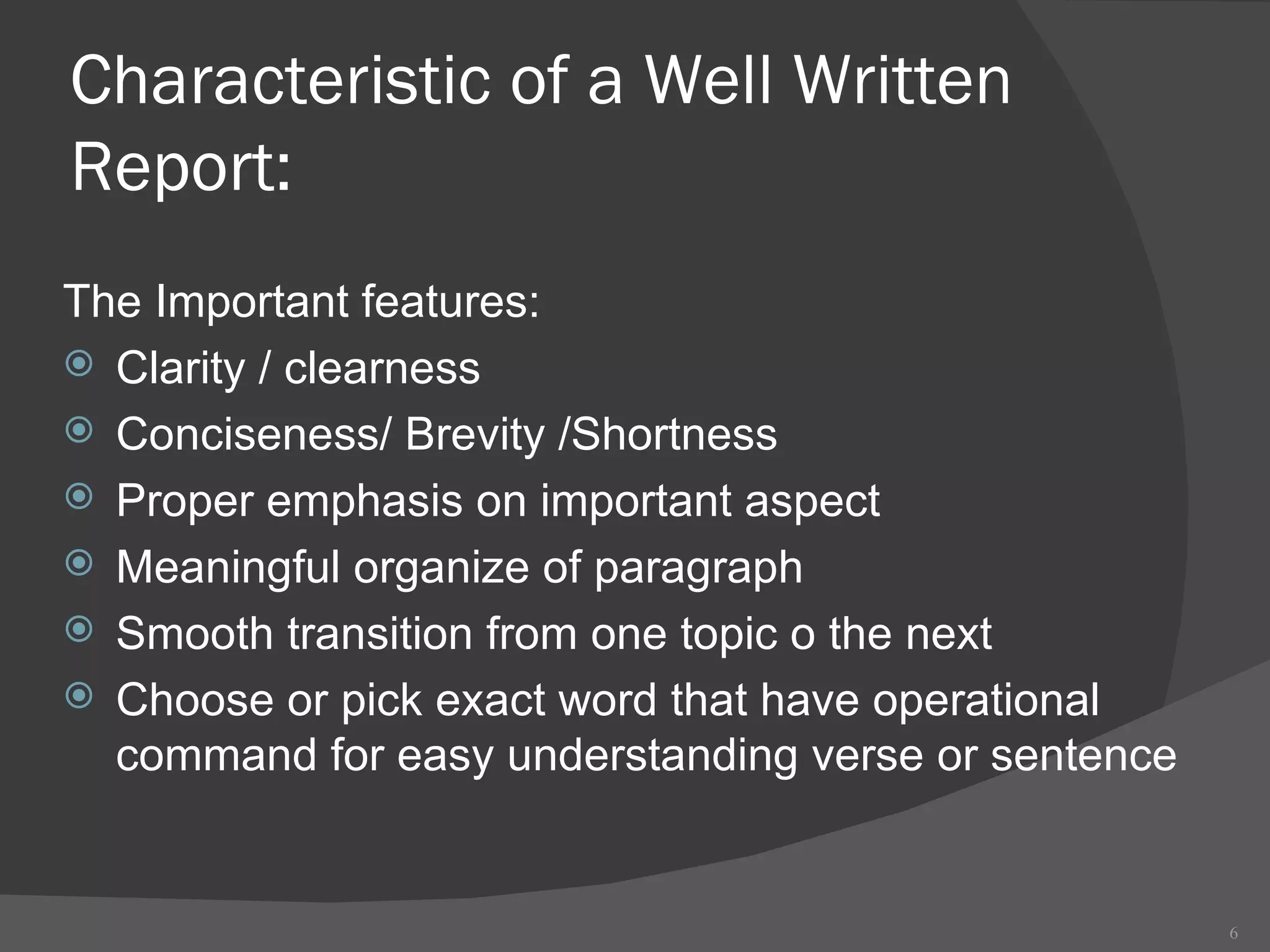 Characteristic of a Well Written Report:

The Important features:

Clarity / clearness
Conciseness/ Brevity /Shortness
Proper emphasis on important aspect
Meaningful organize of paragraph
Smooth transition from one topic o the next
Choose or pick exact word that have operational command for easy understanding verse or sentence

6